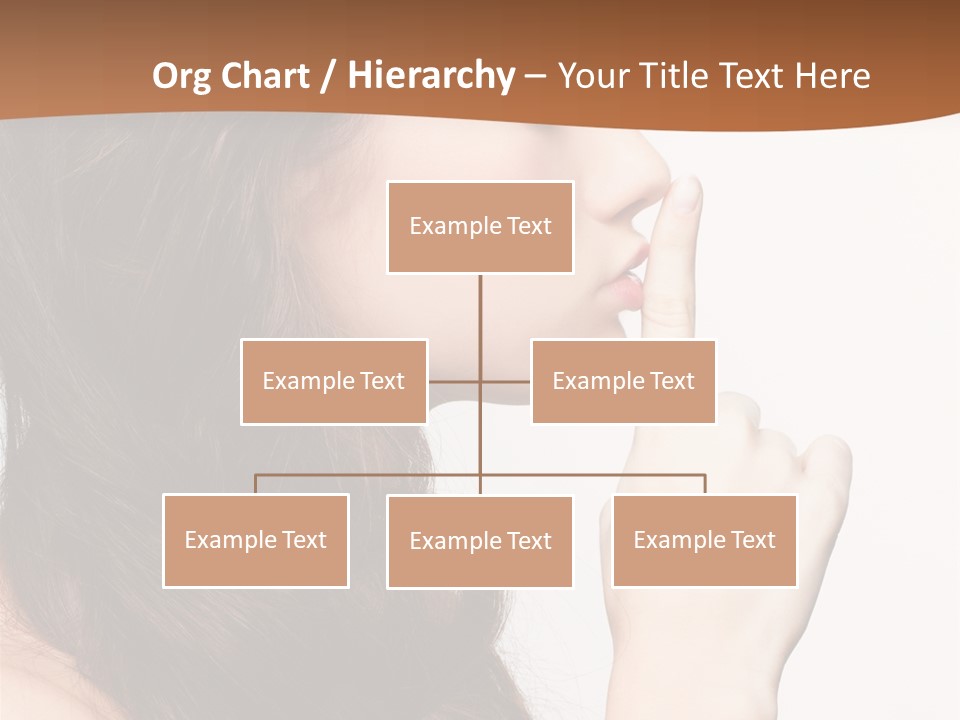 Org Chart / Hierarchy – Your Title Text Here

Example Text

Example Text

Example Text

Example Text

Example Text

Example Text